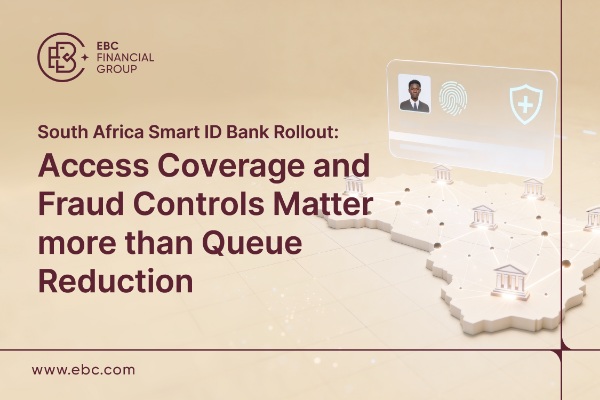 EBC FINANCIAL GROUP

South Africa Smart ID Bank Rollout:

Access Coverage and Fraud Controls Matter more than Queue Reduction

www.ebc.com